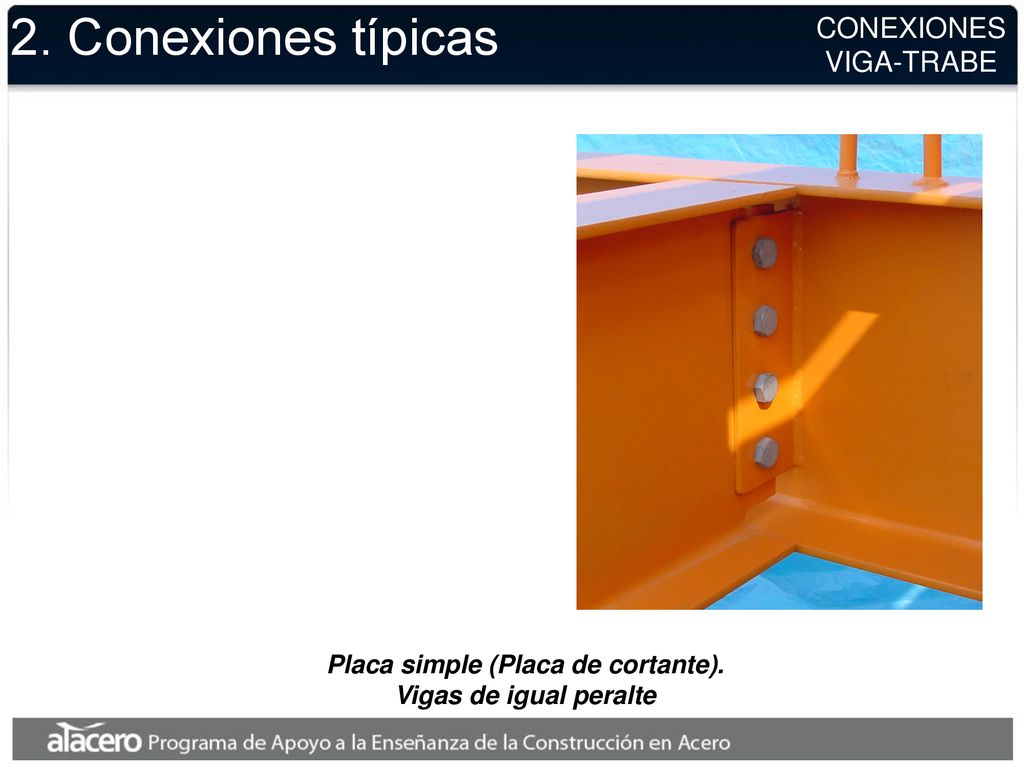 2. Conexiones típicas

CONEXIONES VIGA-TRABE

Placa simple (Placa de cortante). Vigas de igual peralte

alacero Programa de Apoyo a la Enseñanza de la Construcción en Acero